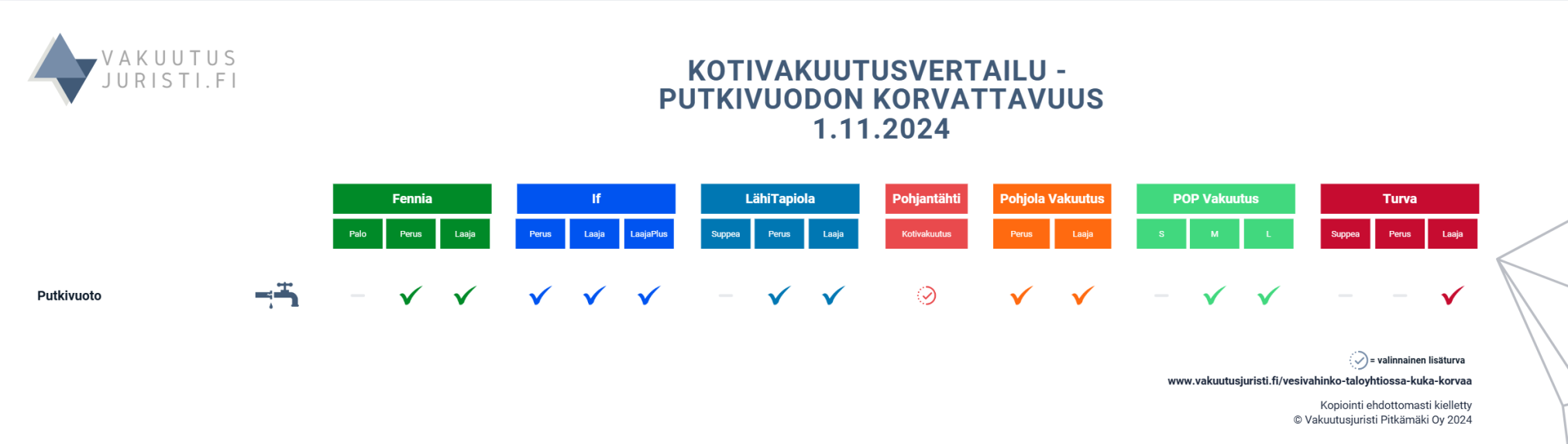 VAKUUTUS
JURISTI.FI

KOTIVAKUUTUSVERTAILU -
PUTKIVUODON KORVATTAVUUS
1.11.2024

| | Fennia | | | If | | | LähiTapiola | | | Pohjantähti | Pohjola Vakuutus | | POP Vakuutus | | | Turva | | |
|---|---|---|---|---|---|---|---|---|---|---|---|---|---|---|---|---|---|---|
| | Palo | Perus | Laaja | Perus | Laaja | LaajaPlus | Suppea | Perus | Laaja | Kotivakuutus | Perus | Laaja | S | M | L | Suppea | Perus | Laaja |
| Putkivuoto | – | ✓ | ✓ | ✓ | ✓ | ✓ | – | ✓ | ✓ | ✓ | ✓ | ✓ | – | ✓ | ✓ | – | – | ✓ |

= valinnainen lisäturva

www.vakuutusjuristi.fi/vesivahinko-taloyhtiossa-kuka-korvaa

Kopiointi ehdottomasti kielletty
© Vakuutusjuristi Pitkämäki Oy 2024